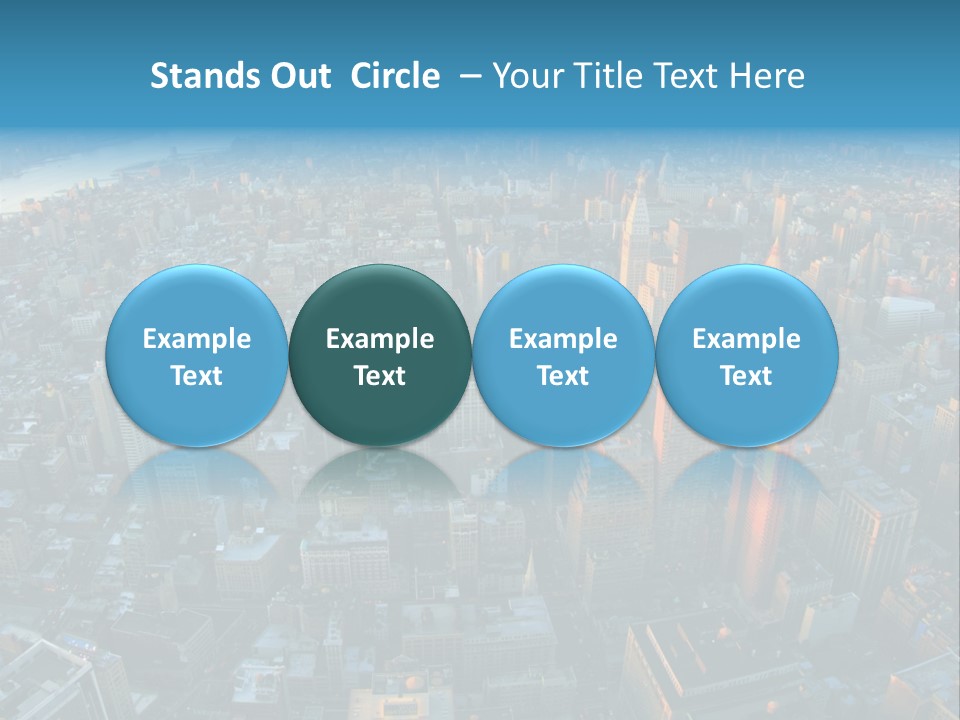 Stands Out Circle – Your Title Text Here

Example Text

Example Text

Example Text

Example Text